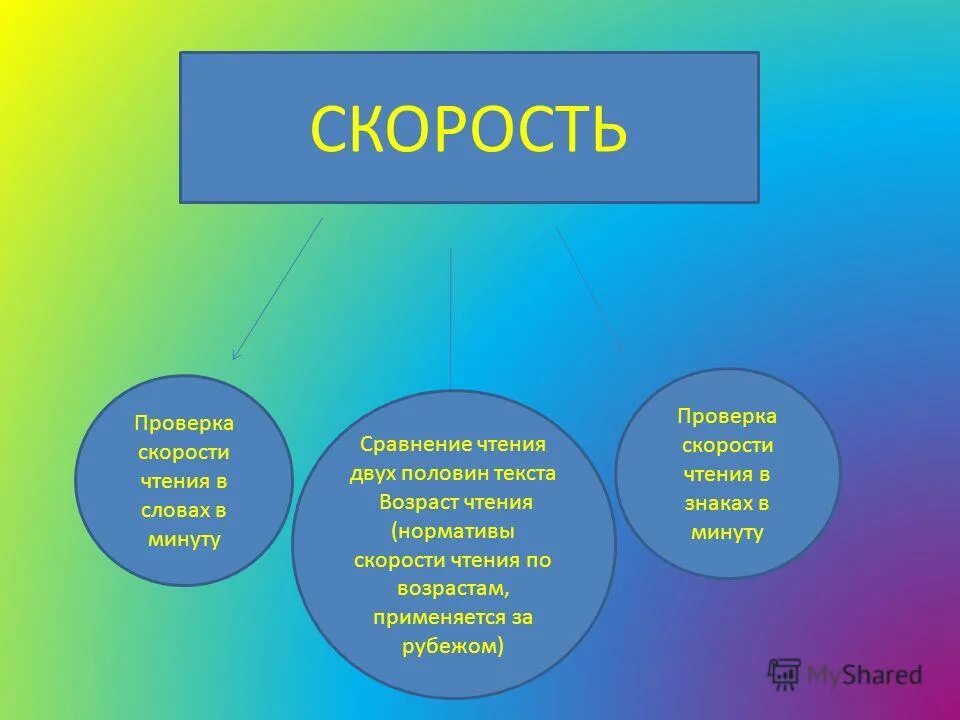 СКОРОСТЬ

Проверка скорости чтения в словах в минуту

Сравнение чтения двух половин текста
Возраст чтения (нормативы скорости чтения по возрастам, применяется за рубежом)

Проверка скорости чтения в знаках в минуту

MyShared